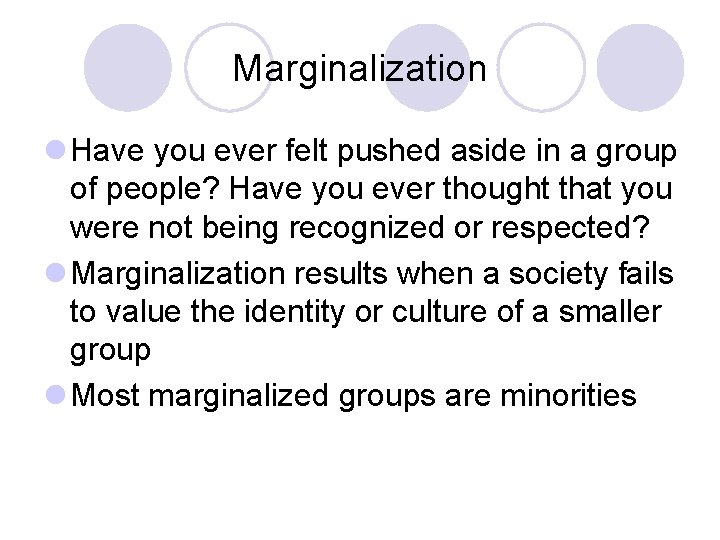 Marginalization

Have you ever felt pushed aside in a group of people? Have you ever thought that you were not being recognized or respected?

Marginalization results when a society fails to value the identity or culture of a smaller group

Most marginalized groups are minorities